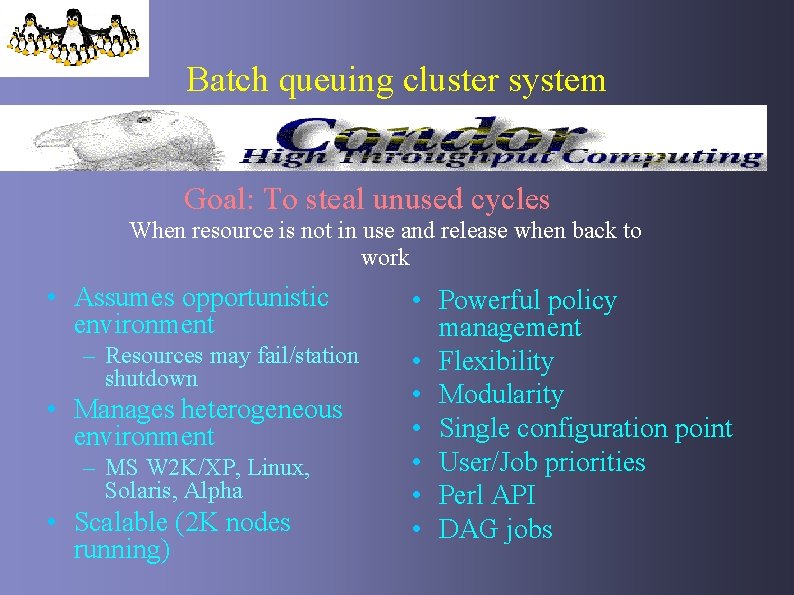 Batch queuing cluster system

Condor
High Throughput Computing

Goal: To steal unused cycles
When resource is not in use and release when back to work

• Assumes opportunistic environment
– Resources may fail/station shutdown
• Manages heterogeneous environment
– MS W2K/XP, Linux, Solaris, Alpha
• Scalable (2K nodes running)

• Powerful policy management
• Flexibility
• Modularity
• Single configuration point
• User/Job priorities
• Perl API
• DAG jobs